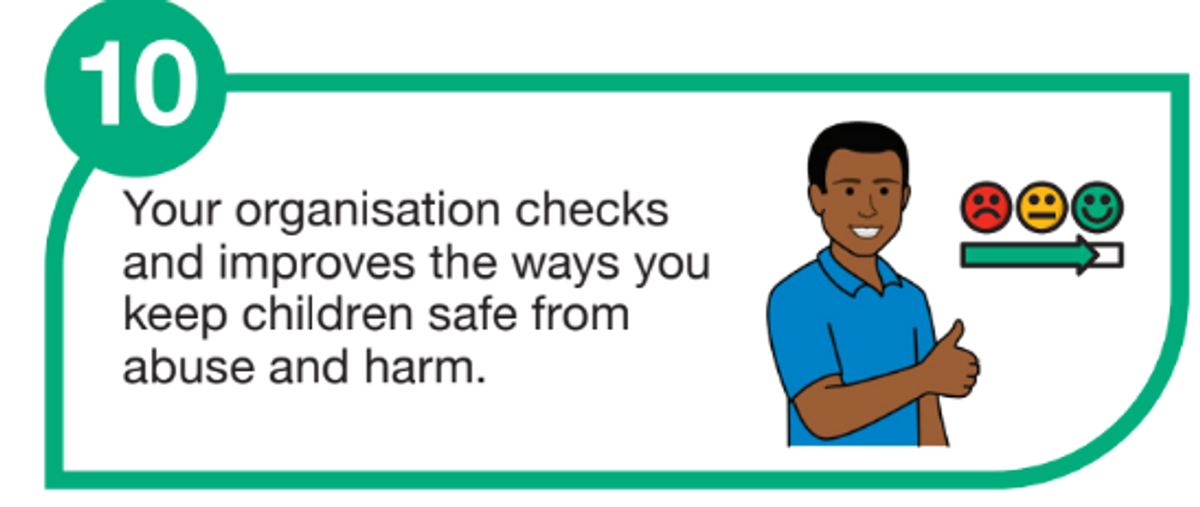 10

Your organisation checks and improves the ways you keep children safe from abuse and harm.